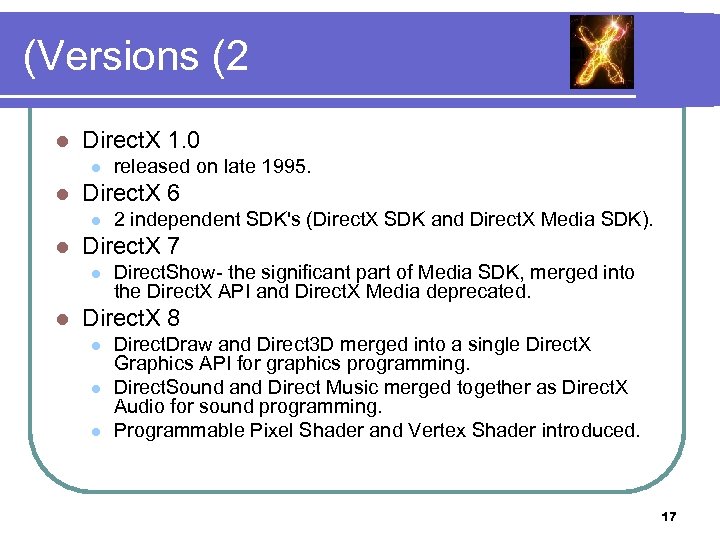 (Versions (2

- DirectX 1.0
  - released on late 1995.
- DirectX 6
  - 2 independent SDK's (DirectX SDK and DirectX Media SDK).
- DirectX 7
  - DirectShow- the significant part of Media SDK, merged into the DirectX API and DirectX Media deprecated.
- DirectX 8
  - DirectDraw and Direct3D merged into a single DirectX Graphics API for graphics programming.
  - DirectSound and Direct Music merged together as DirectX Audio for sound programming.
  - Programmable Pixel Shader and Vertex Shader introduced.

17